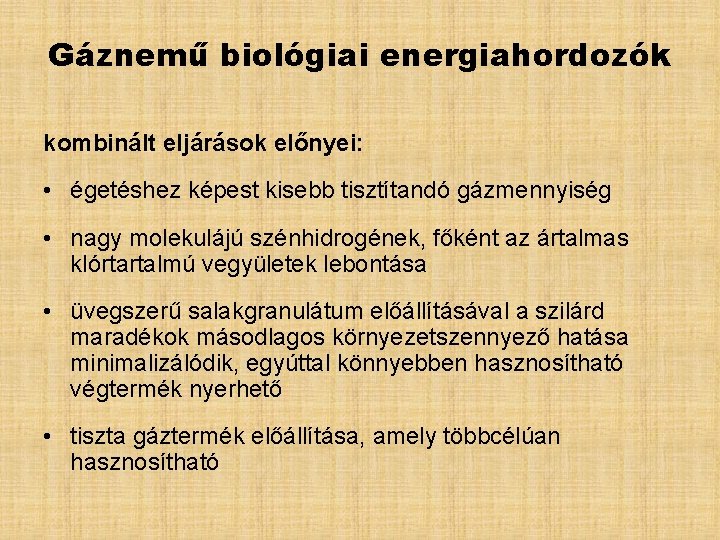 Gáznemű biológiai energiahordozók

kombinált eljárások előnyei:

• égetéshez képest kisebb tisztítandó gázmennyiség

• nagy molekulájú szénhidrogének, főként az ártalmas klórtartalmú vegyületek lebontása

• üvegszerű salakgranulátum előállításával a szilárd maradékok másodlagos környezetszennyező hatása minimalizálódik, egyúttal könnyebben hasznosítható végtermék nyerhető

• tiszta gáztermék előállítása, amely többcélúan hasznosítható